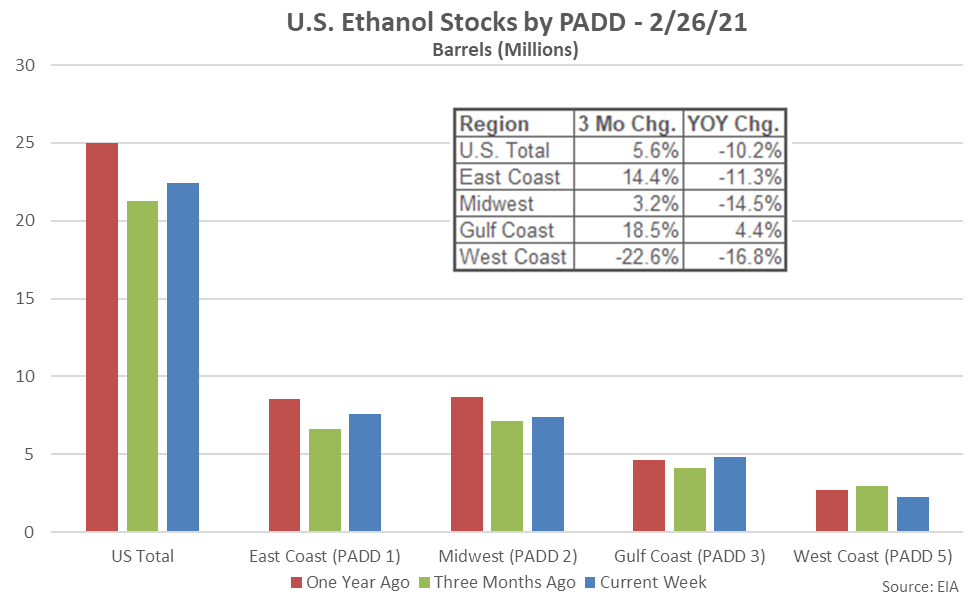 U.S. Ethanol Stocks by PADD - 2/26/21
Barrels (Millions)

30
25
20
15
10
5
0

| Region | 3 Mo Chg. | YOY Chg. |
|---|---|---|
| U.S. Total | 5.6% | -10.2% |
| East Coast | 14.4% | -11.3% |
| Midwest | 3.2% | -14.5% |
| Gulf Coast | 18.5% | 4.4% |
| West Coast | -22.6% | -16.8% |

US Total
East Coast (PADD 1)
Midwest (PADD 2)
Gulf Coast (PADD 3)
West Coast (PADD 5)

One Year Ago
Three Months Ago
Current Week

Source: EIA